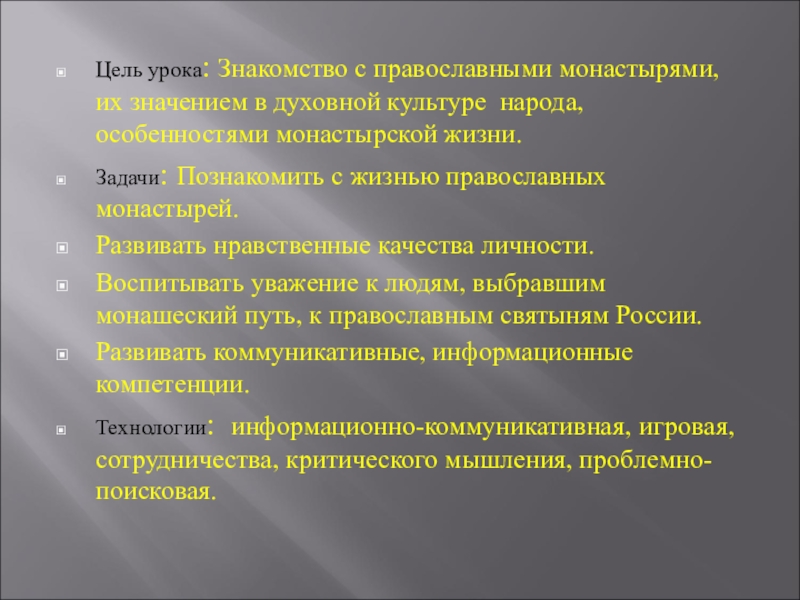 Цель урока: Знакомство с православными монастырями, их значением в духовной культуре народа, особенностями монастырской жизни.

Задачи: Познакомить с жизнью православных монастырей.

Развивать нравственные качества личности.

Воспитывать уважение к людям, выбравшим монашеский путь, к православным святыням России.

Развивать коммуникативные, информационные компетенции.

Технологии: информационно-коммуникативная, игровая, сотрудничества, критического мышления, проблемно-поисковая.